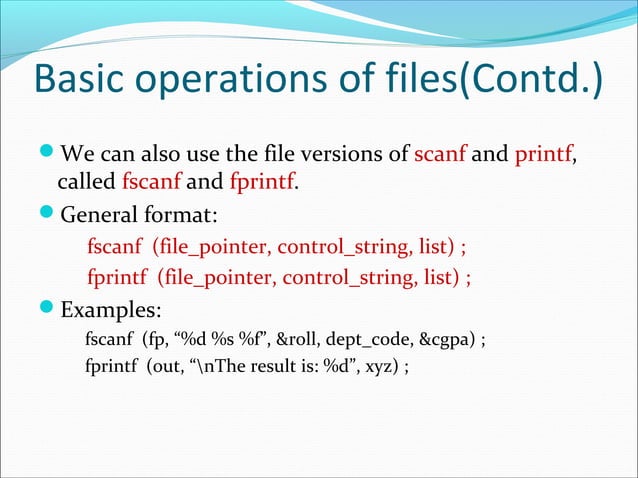 Basic operations of files(Contd.)

We can also use the file versions of scanf and printf, called fscanf and fprintf.

General format:

fscanf (file_pointer, control_string, list) ;

fprintf (file_pointer, control_string, list) ;

Examples:

fscanf (fp, “%d %s %f”, &roll, dept_code, &cgpa) ;

fprintf (out, “\nThe result is: %d”, xyz) ;